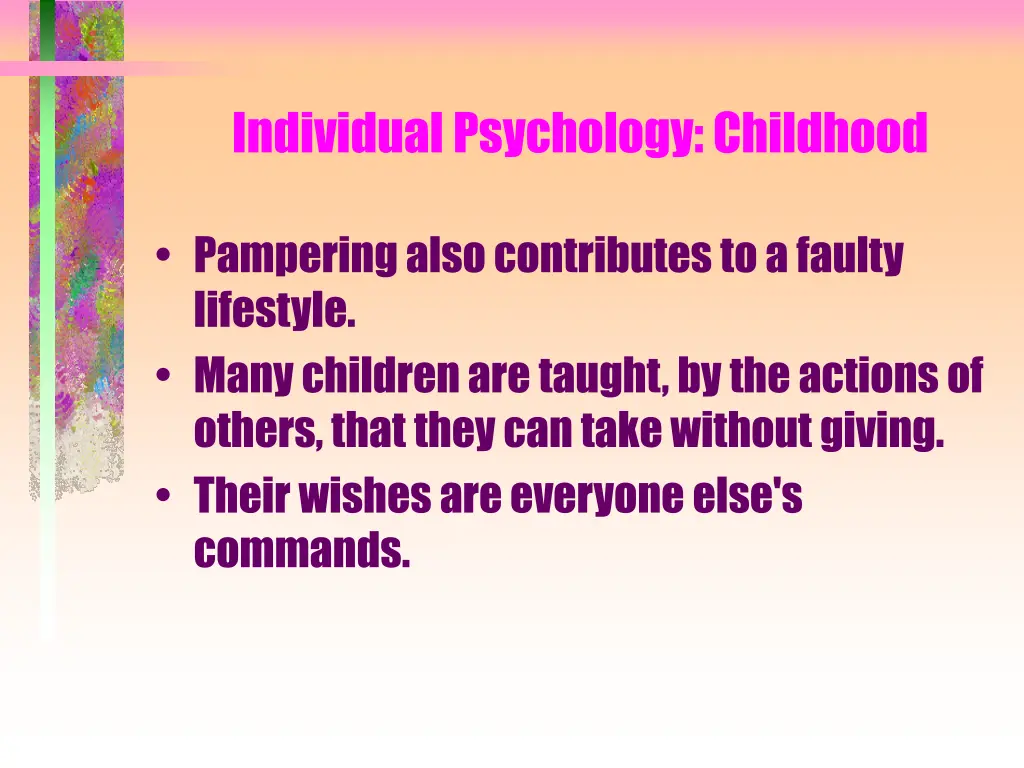 Individual Psychology: Childhood

• Pampering also contributes to a faulty lifestyle.
• Many children are taught, by the actions of others, that they can take without giving.
• Their wishes are everyone else's commands.